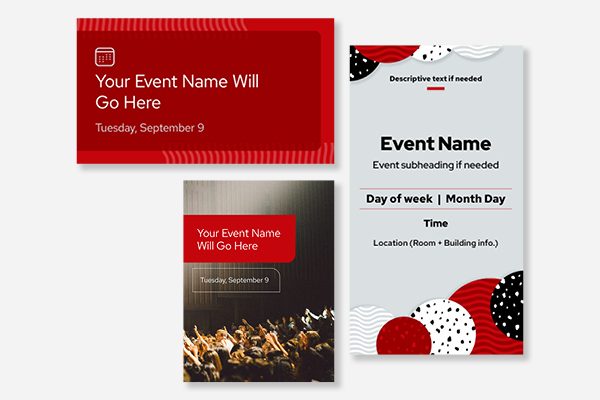 Your Event Name Will Go Here

Tuesday, September 9

Your Event Name Will Go Here

Tuesday, September 9

Descriptive text if needed

Event Name

Event subheading if needed

Day of week | Month Day

Time

Location (Room + Building info.)